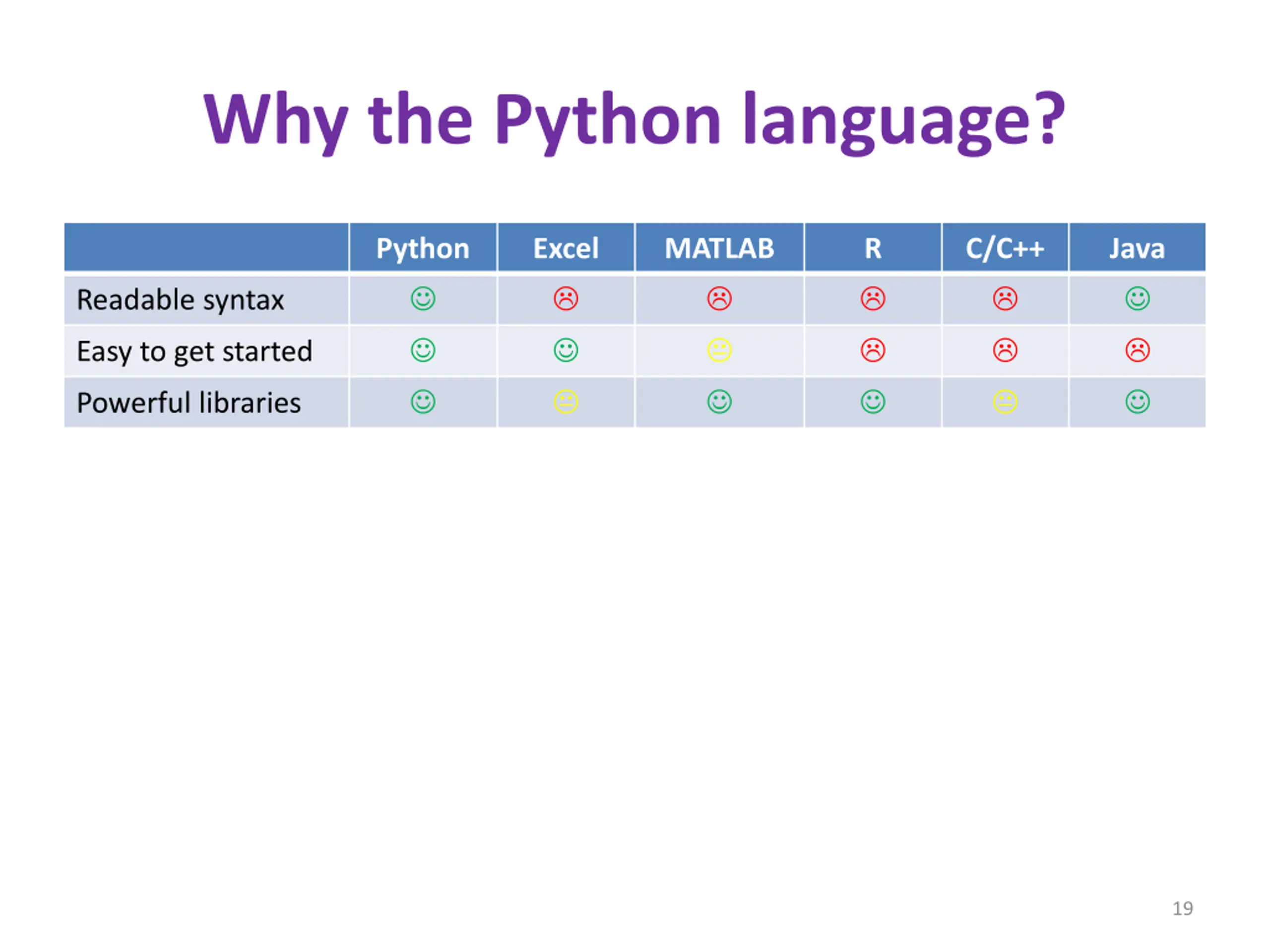 Why the Python language?

| | Python | Excel | MATLAB | R | C/C++ | Java |
|---|---|---|---|---|---|---|
| Readable syntax | ☺ | ☹ | ☹ | ☹ | ☹ | ☺ |
| Easy to get started | ☺ | ☺ | 😐 | ☹ | ☹ | ☹ |
| Powerful libraries | ☺ | 😐 | ☺ | ☺ | 😐 | ☺ |

19